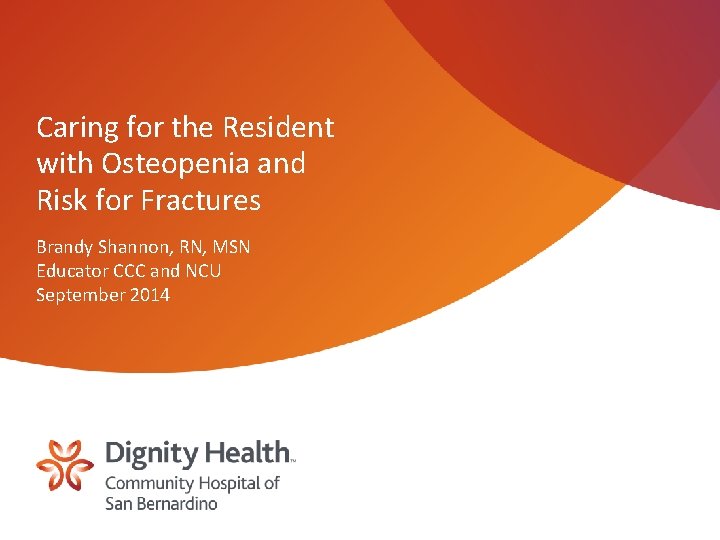 Caring for the Resident with Osteopenia and Risk for Fractures

Brandy Shannon, RN, MSN
Educator CCC and NCU
September 2014

Dignity Health™
Community Hospital of San Bernardino